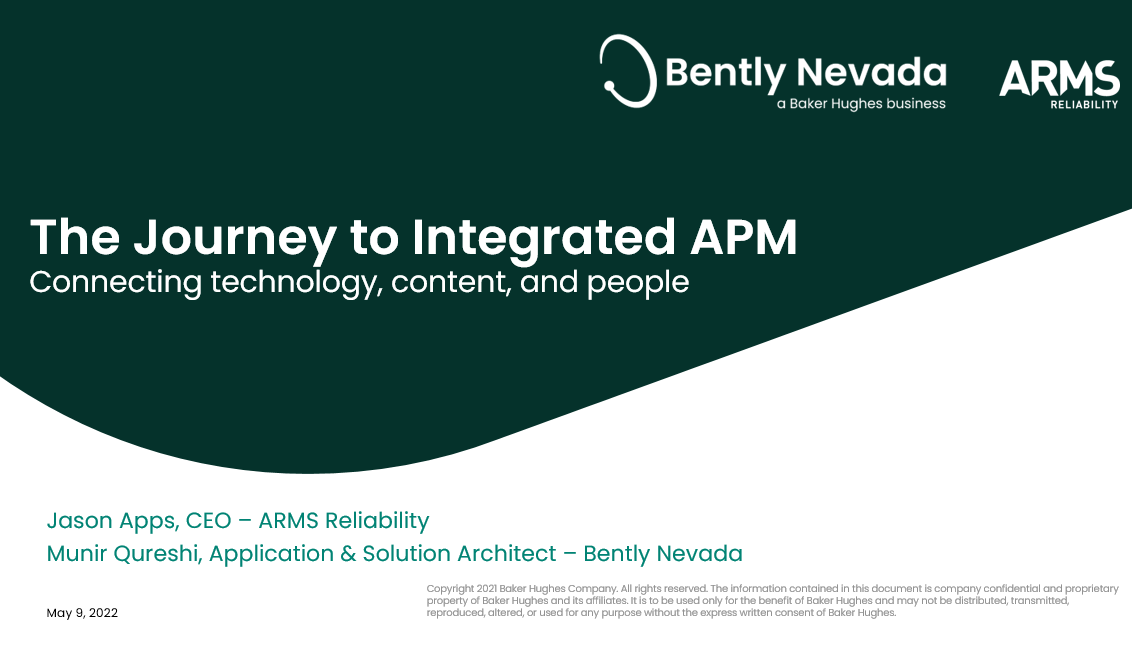 Bently Nevada
a Baker Hughes business

ARMS
RELIABILITY

The Journey to Integrated APM
Connecting technology, content, and people

Jason Apps, CEO – ARMS Reliability
Munir Qureshi, Application & Solution Architect – Bently Nevada

May 9, 2022

Copyright 2021 Baker Hughes Company. All rights reserved. The information contained in this document is company confidential and proprietary property of Baker Hughes and its affiliates. It is to be used only for the benefit of Baker Hughes and may not be distributed, transmitted, reproduced, altered, or used for any purpose without the express written consent of Baker Hughes.